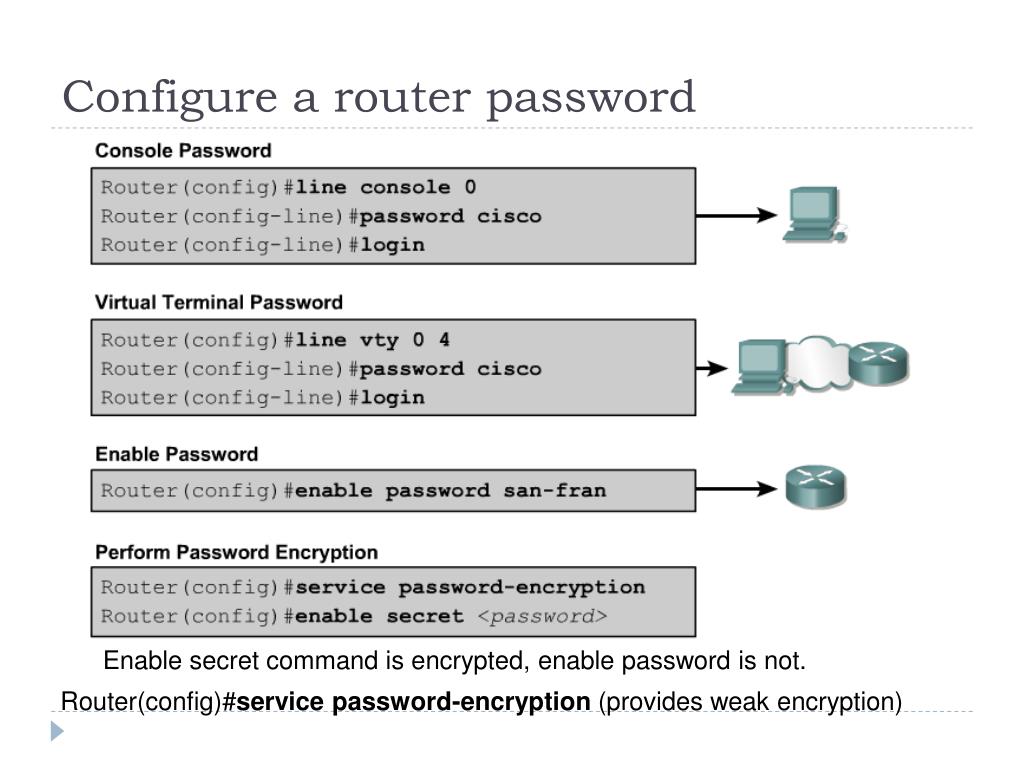 Configure a router password

Console Password

Router(config)#line console 0
Router(config-line)#password cisco
Router(config-line)#login

Virtual Terminal Password

Router(config)#line vty 0 4
Router(config-line)#password cisco
Router(config-line)#login

Enable Password

Router(config)#enable password san-fran

Perform Password Encryption

Router(config)#service password-encryption
Router(config)#enable secret <password>

Enable secret command is encrypted, enable password is not.

Router(config)#service password-encryption (provides weak encryption)